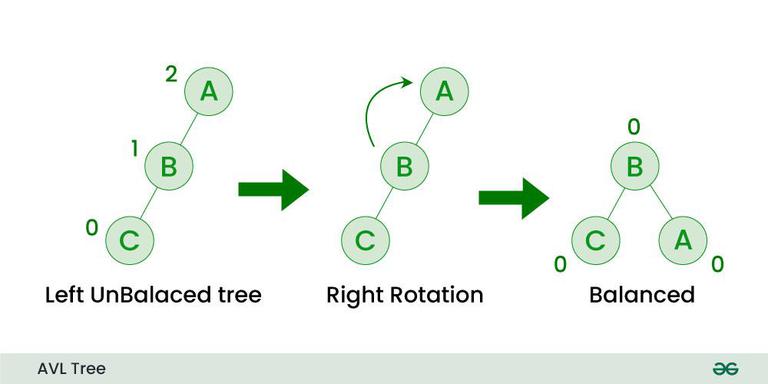 2
A
1
B
0
C

Left UnBalaced tree

A
B
C

Right Rotation

0
B
C
A
0
0

Balanced

AVL Tree